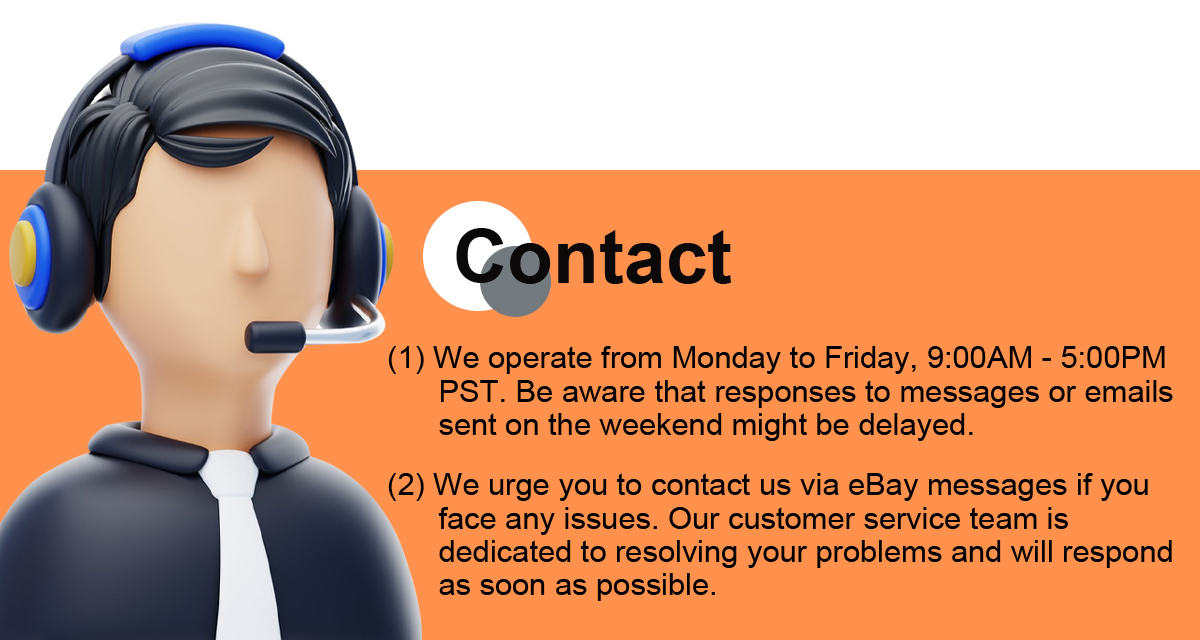 Contact

(1) We operate from Monday to Friday, 9:00AM - 5:00PM PST. Be aware that responses to messages or emails sent on the weekend might be delayed.

(2) We urge you to contact us via eBay messages if you face any issues. Our customer service team is dedicated to resolving your problems and will respond as soon as possible.